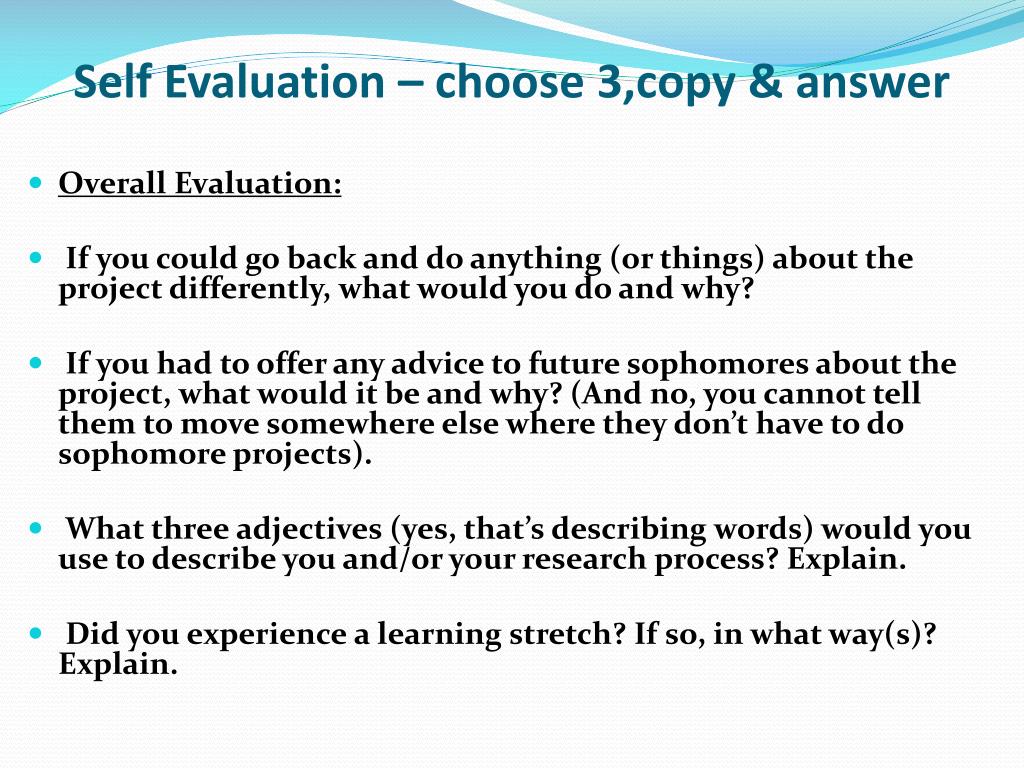 Self Evaluation – choose 3,copy & answer

Overall Evaluation:

If you could go back and do anything (or things) about the project differently, what would you do and why?

If you had to offer any advice to future sophomores about the project, what would it be and why? (And no, you cannot tell them to move somewhere else where they don't have to do sophomore projects).

What three adjectives (yes, that's describing words) would you use to describe you and/or your research process? Explain.

Did you experience a learning stretch? If so, in what way(s)? Explain.